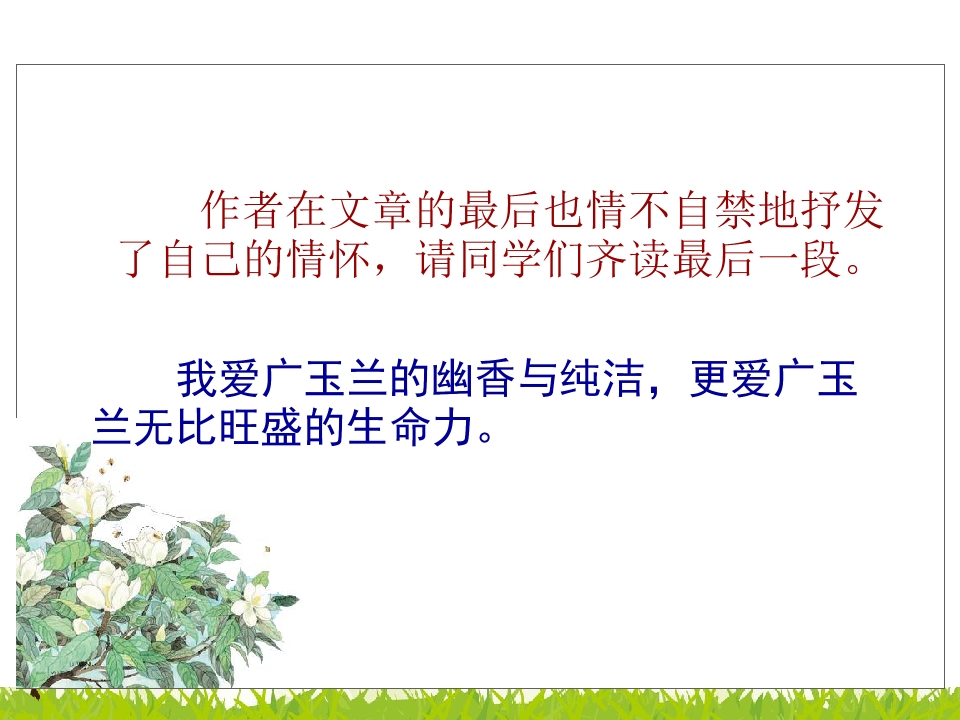 作者在文章的最后也情不自禁地抒发了自己的情怀，请同学们齐读最后一段。

我爱广玉兰的幽香与纯洁，更爱广玉兰无比旺盛的生命力。